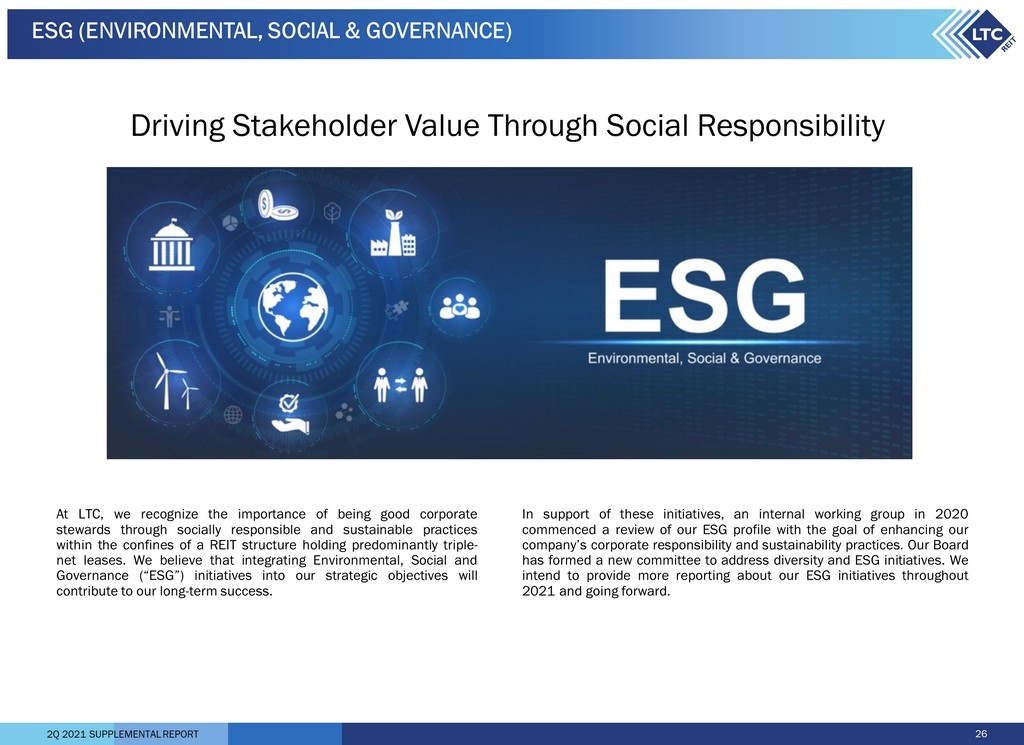 ESG (ENVIRONMENTAL, SOCIAL & GOVERNANCE)

LTC REIT

Driving Stakeholder Value Through Social Responsibility

ESG
Environmental, Social & Governance

At LTC, we recognize the importance of being good corporate stewards through socially responsible and sustainable practices within the confines of a REIT structure holding predominantly triple-net leases. We believe that integrating Environmental, Social and Governance ("ESG") initiatives into our strategic objectives will contribute to our long-term success.

In support of these initiatives, an internal working group in 2020 commenced a review of our ESG profile with the goal of enhancing our company's corporate responsibility and sustainability practices. Our Board has formed a new committee to address diversity and ESG initiatives. We intend to provide more reporting about our ESG initiatives throughout 2021 and going forward.

2Q 2021 SUPPLEMENTAL REPORT

26